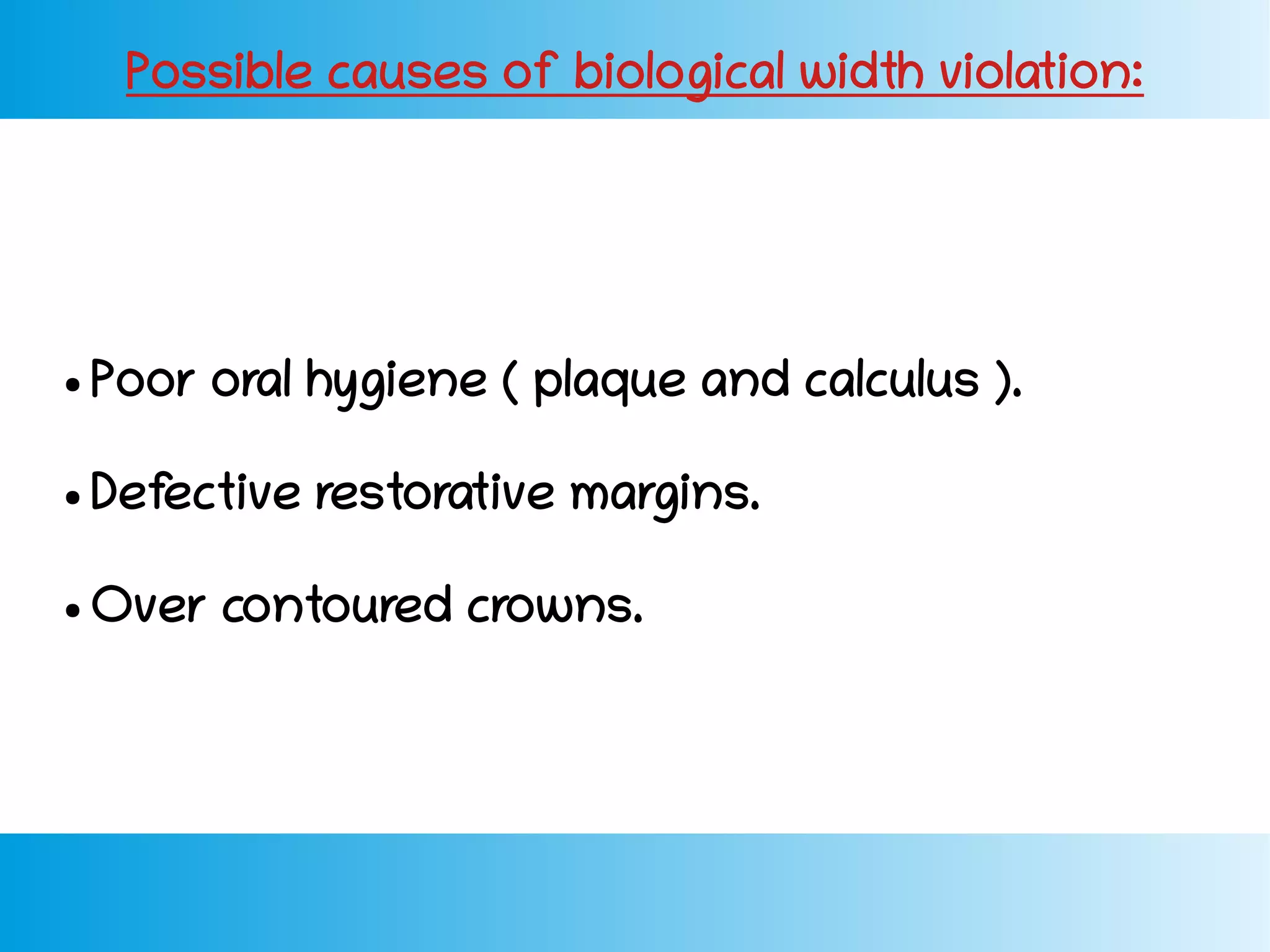 Possible causes of biological width violation:

• Poor oral hygiene ( plaque and calculus ).

• Defective restorative margins.

• Over contoured crowns.